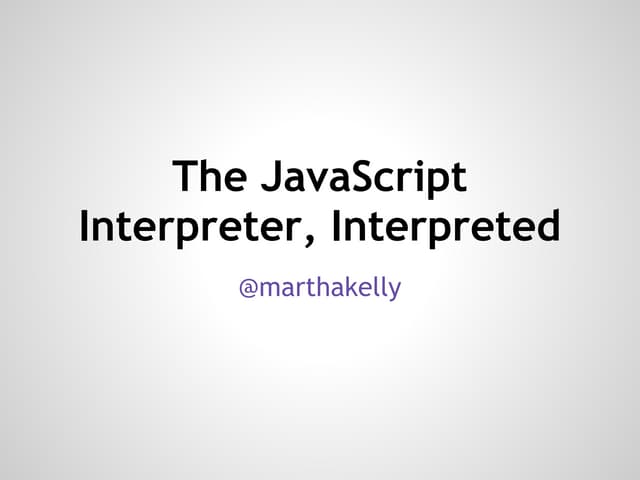 The JavaScript Interpreter, Interpreted

@marthakelly